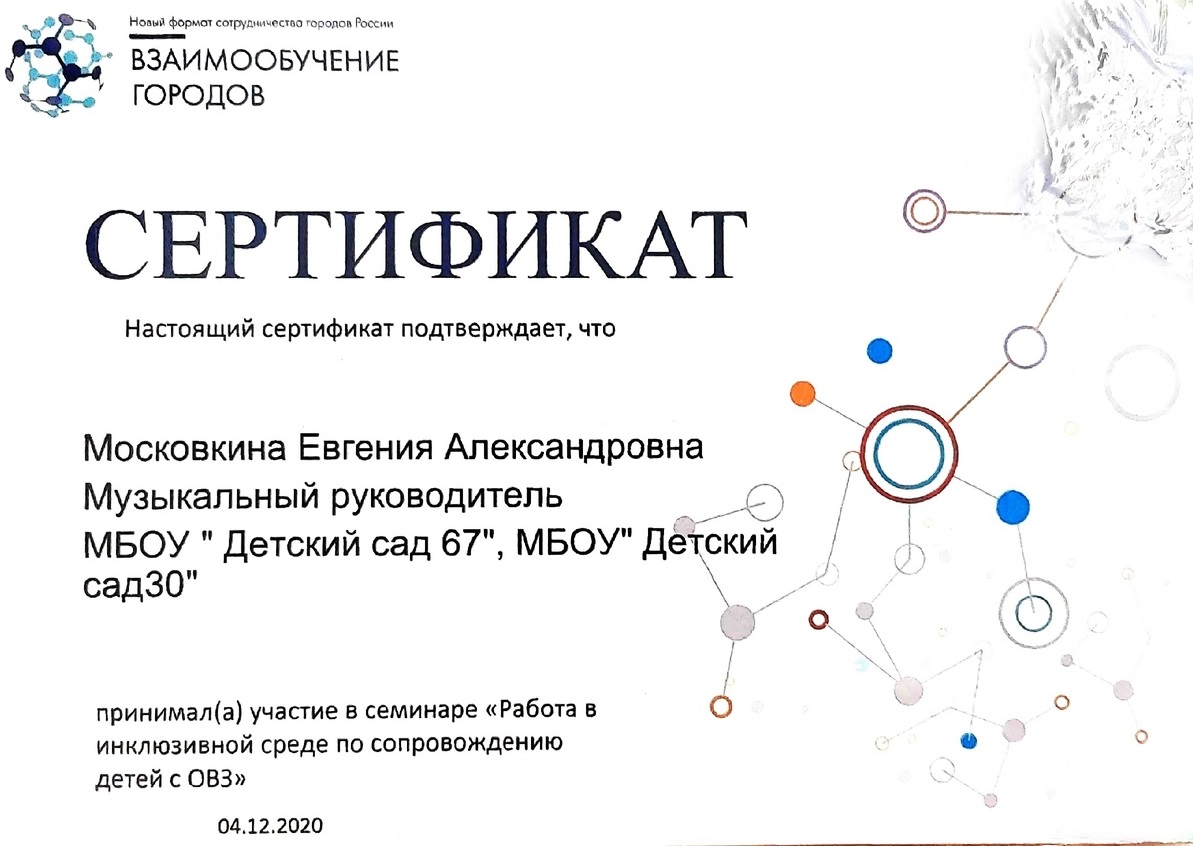 Новый формат сотрудничества городов России
ВЗАИМООБУЧЕНИЕ ГОРОДОВ

СЕРТИФИКАТ

Настоящий сертификат подтверждает, что

Московкина Евгения Александровна
Музыкальный руководитель
МБОУ " Детский сад 67", МБОУ" Детский сад30"

принимал(а) участие в семинаре «Работа в инклюзивной среде по сопровождению детей с ОВЗ»

04.12.2020